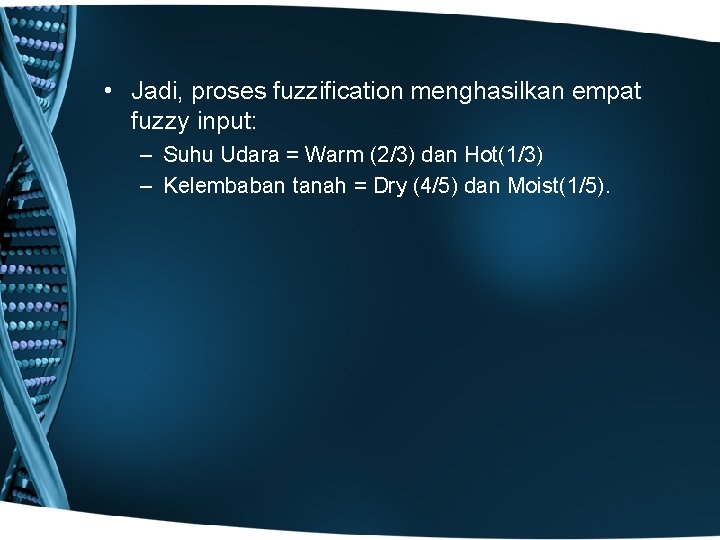 • Jadi, proses fuzzification menghasilkan empat fuzzy input:

– Suhu Udara = Warm (2/3) dan Hot(1/3)

– Kelembaban tanah = Dry (4/5) dan Moist(1/5).